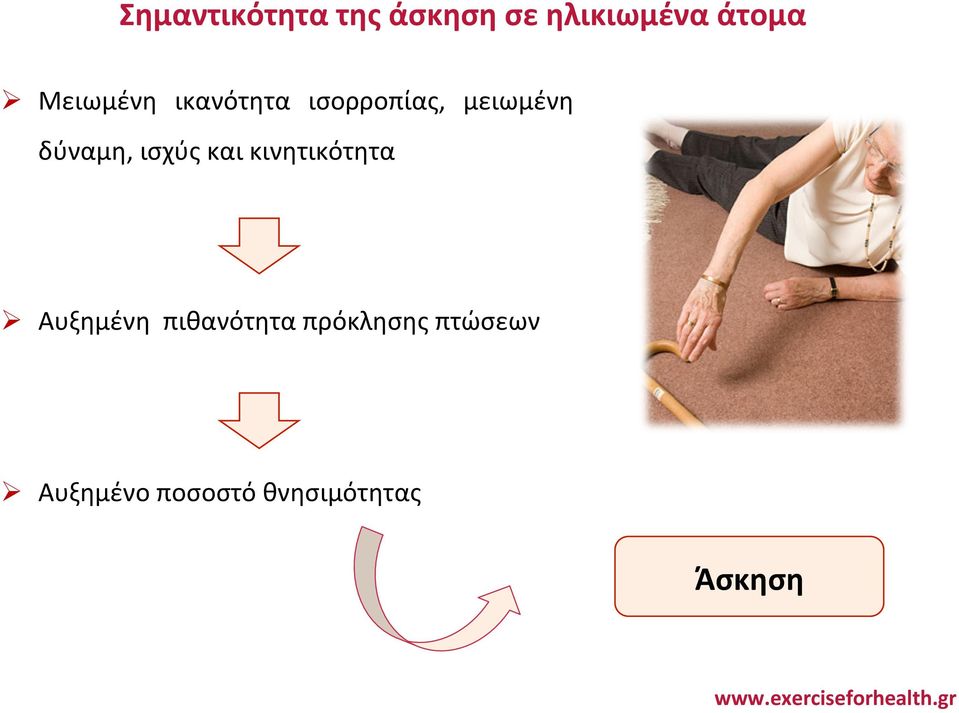 Σημαντικότητα της άσκηση σε ηλικιωμένα άτομα

➢ Μειωμένη ικανότητα ισορροπίας, μειωμένη δύναμη, ισχύς και κινητικότητα

➢ Αυξημένη πιθανότητα πρόκλησης πτώσεων

➢ Αυξημένο ποσοστό θνησιμότητας

Άσκηση

www.exerciseforhealth.gr